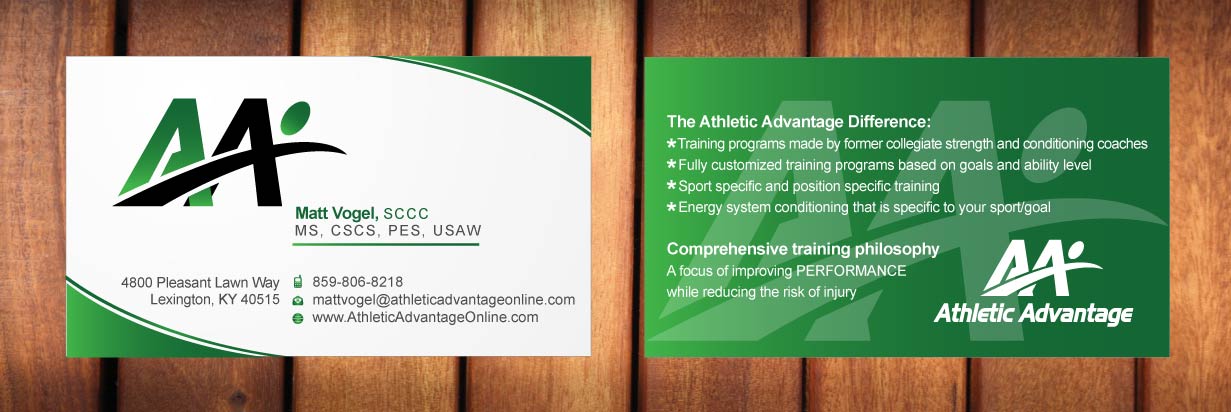 AA

Matt Vogel, SCCC
MS, CSCS, PES, USAW

4800 Pleasant Lawn Way
Lexington, KY 40515

859-806-8218
mattvogel@athleticadvantageonline.com
www.AthleticAdvantageOnline.com

The Athletic Advantage Difference:
*Training programs made by former collegiate strength and conditioning coaches
*Fully customized training programs based on goals and ability level
*Sport specific and position specific training
*Energy system conditioning that is specific to your sport/goal

Comprehensive training philosophy
A focus of improving PERFORMANCE
while reducing the risk of injury

AA
Athletic Advantage